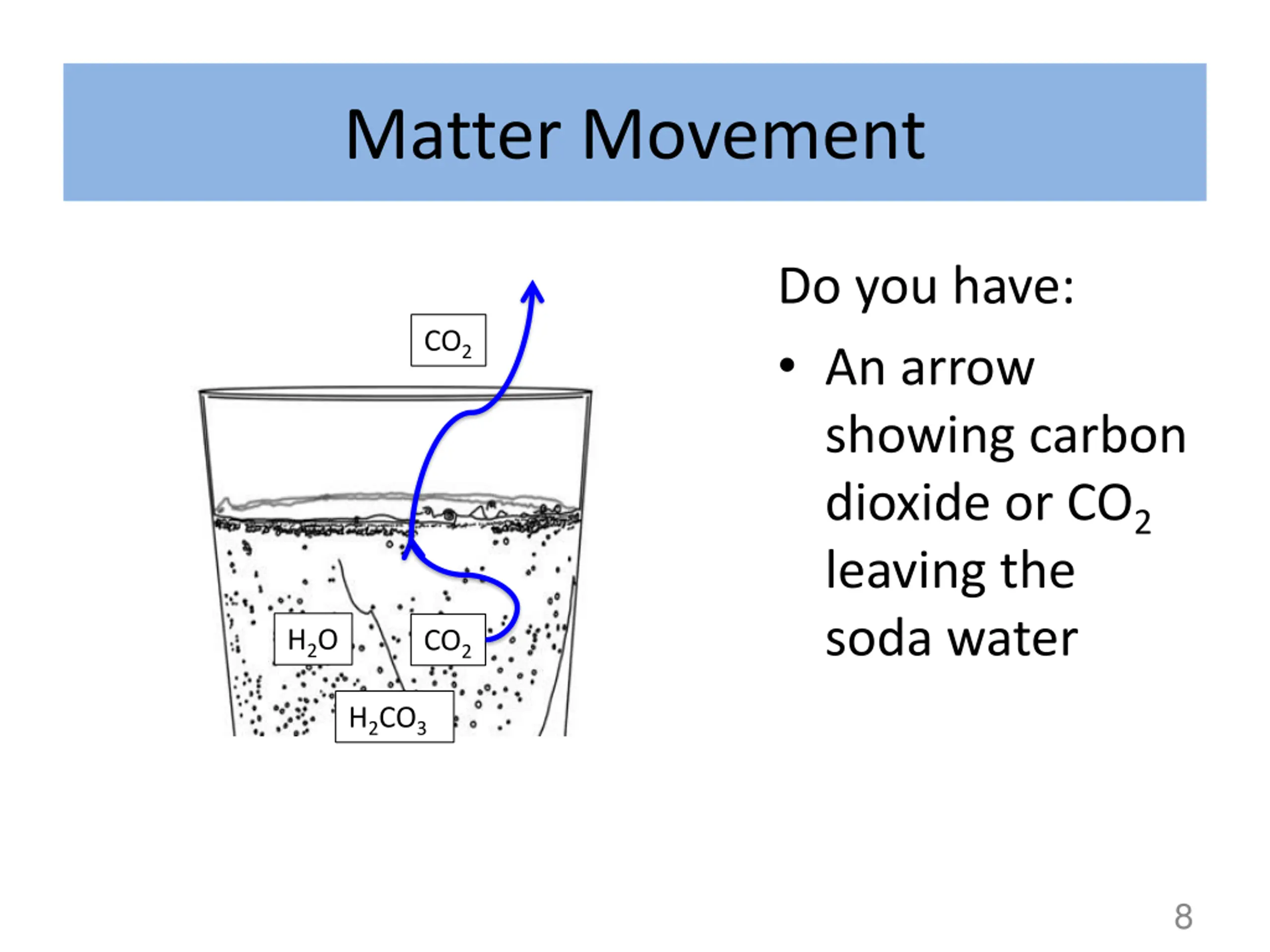 Matter Movement

$CO_2$

$H_2O$

$CO_2$

$H_2CO_3$

Do you have:

• An arrow showing carbon dioxide or $CO_2$ leaving the soda water

8